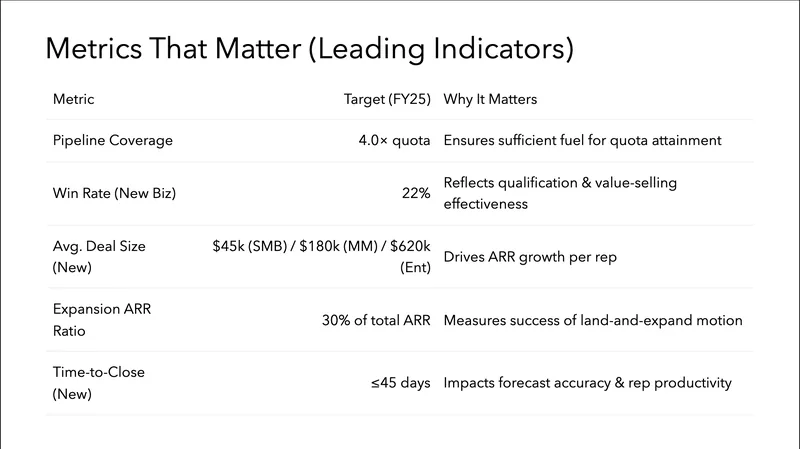 Metrics That Matter (Leading Indicators)

| Metric | Target (FY25) | Why It Matters |
|---|---|---|
| Pipeline Coverage | 4.0× quota | Ensures sufficient fuel for quota attainment |
| Win Rate (New Biz) | 22% | Reflects qualification & value-selling effectiveness |
| Avg. Deal Size (New) | \$45k (SMB) / \$180k (MM) / \$620k (Ent) | Drives ARR growth per rep |
| Expansion ARR Ratio | 30% of total ARR | Measures success of land-and-expand motion |
| Time-to-Close (New) | ≤45 days | Impacts forecast accuracy & rep productivity |